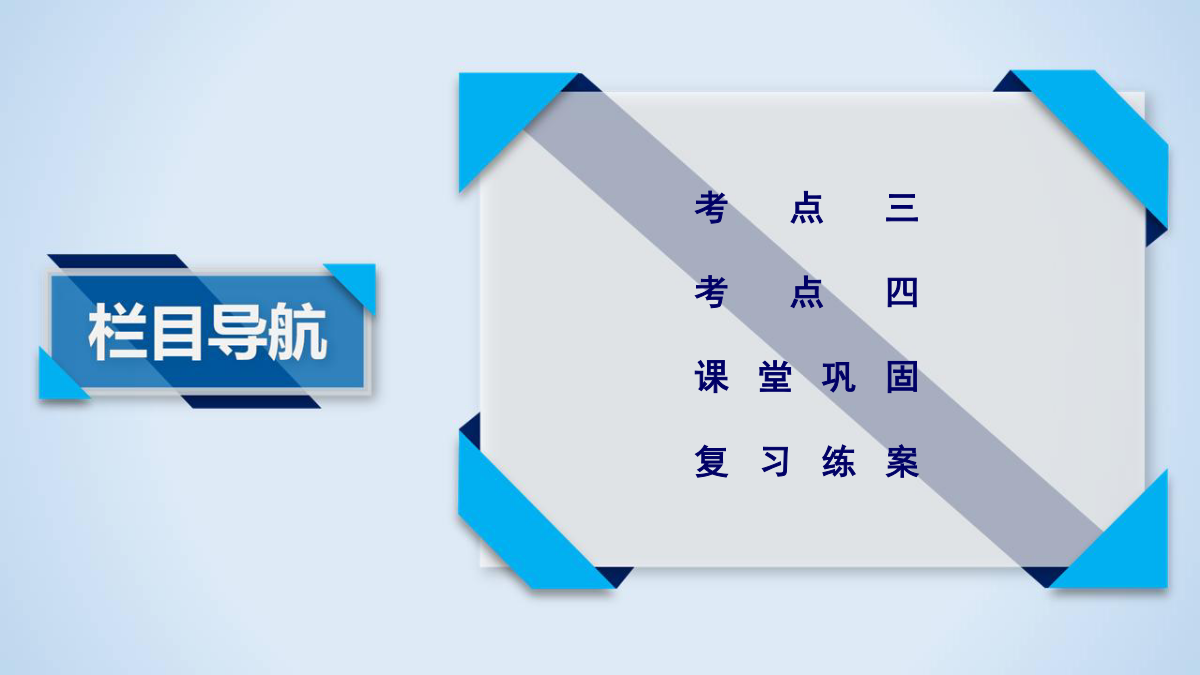 栏目导航

考点三

考点四

课堂巩固

复习练案